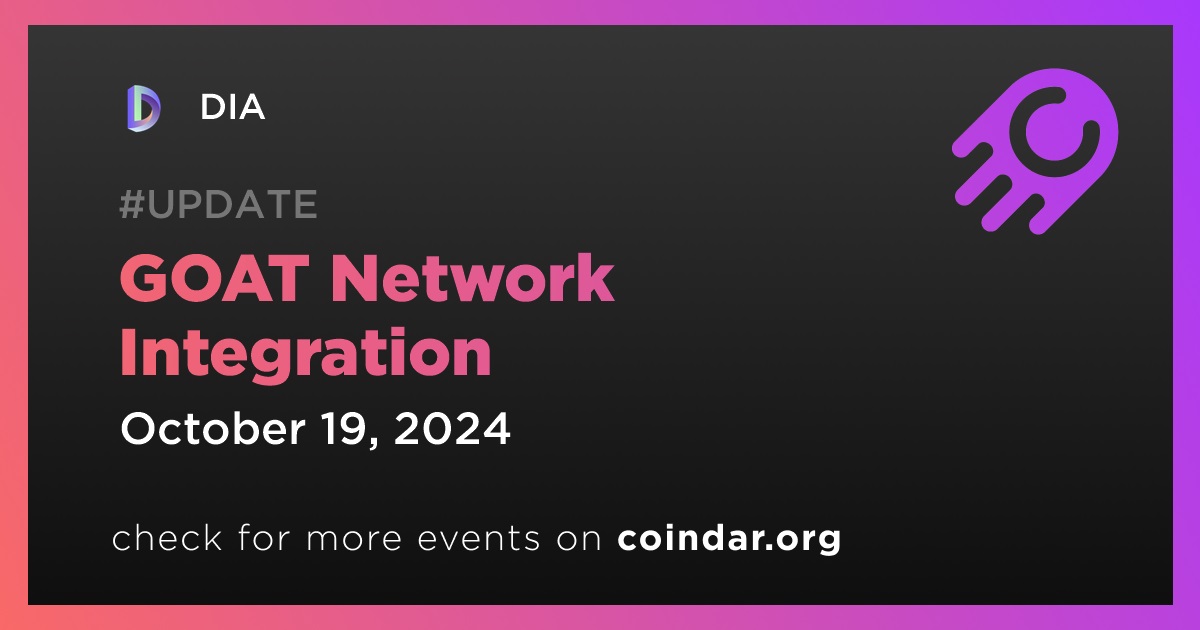 DIA

#UPDATE

GOAT Network Integration

October 19, 2024

check for more events on coindar.org